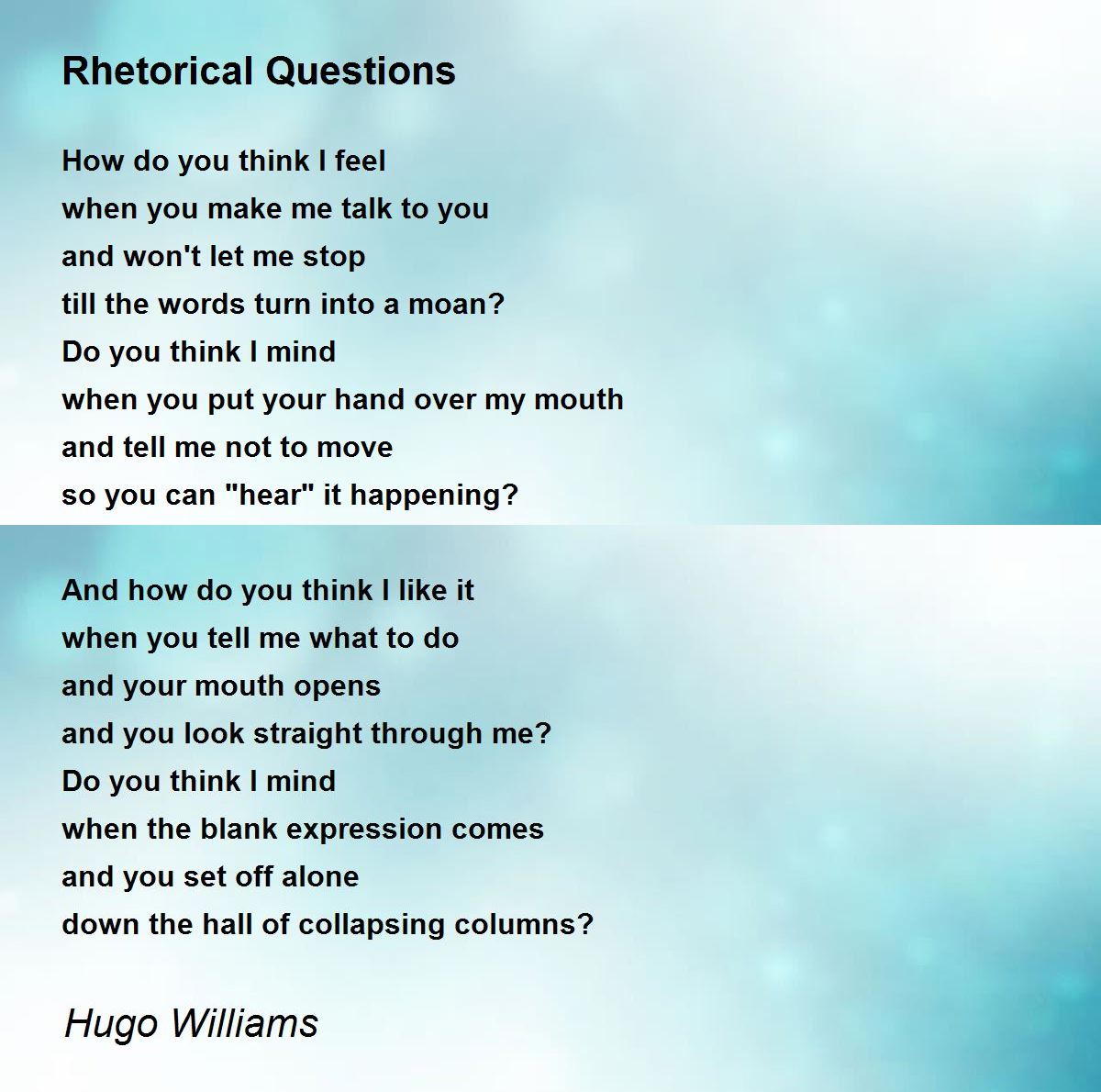 Rhetorical Questions

How do you think I feel
when you make me talk to you
and won't let me stop
till the words turn into a moan?
Do you think I mind
when you put your hand over my mouth
and tell me not to move
so you can "hear" it happening?

And how do you think I like it
when you tell me what to do
and your mouth opens
and you look straight through me?
Do you think I mind
when the blank expression comes
and you set off alone
down the hall of collapsing columns?

Hugo Williams